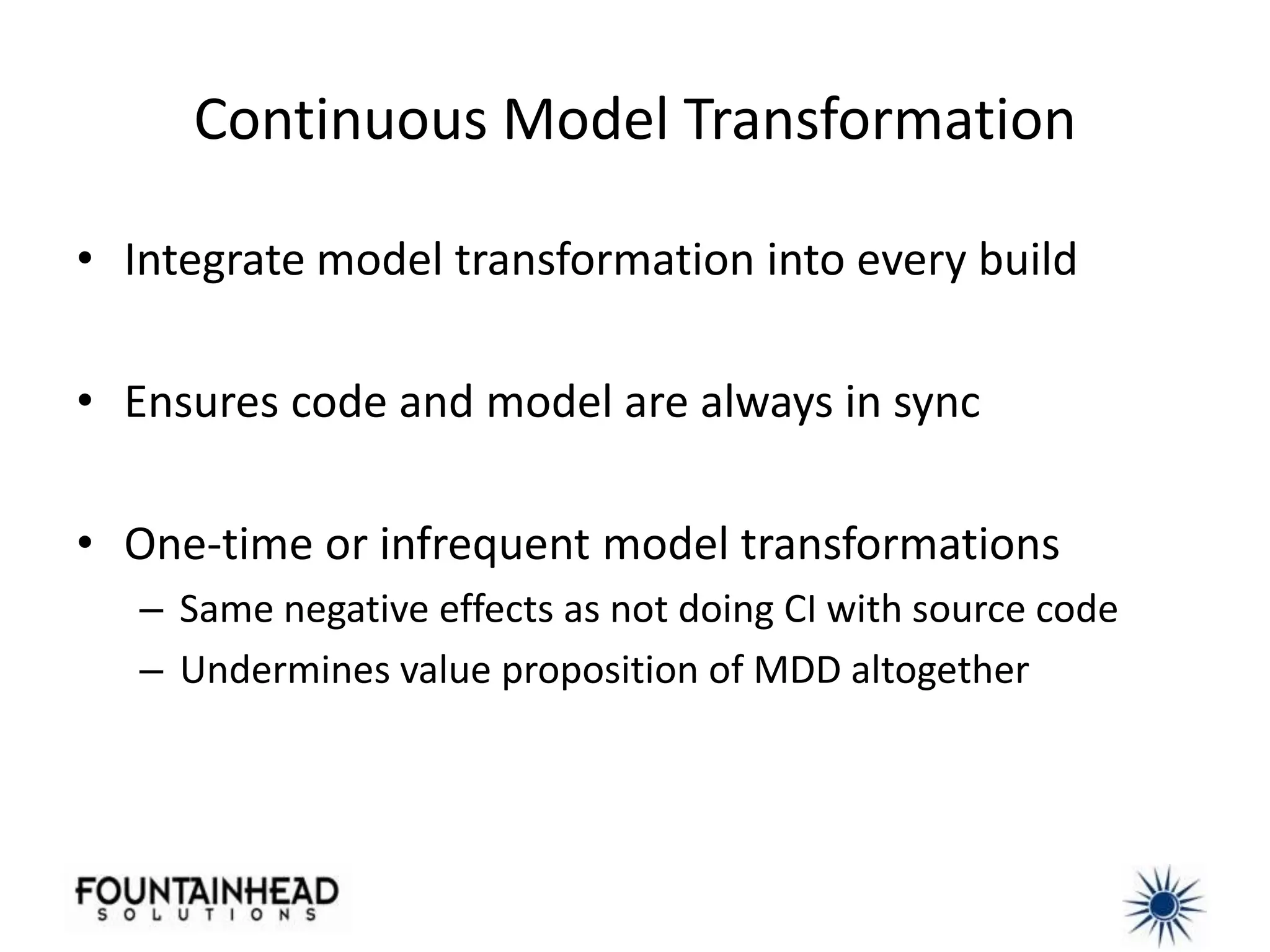 Continuous Model Transformation

• Integrate model transformation into every build

• Ensures code and model are always in sync

• One-time or infrequent model transformations
– Same negative effects as not doing CI with source code
– Undermines value proposition of MDD altogether

FOUNTAINHEAD
SOLUTIONS